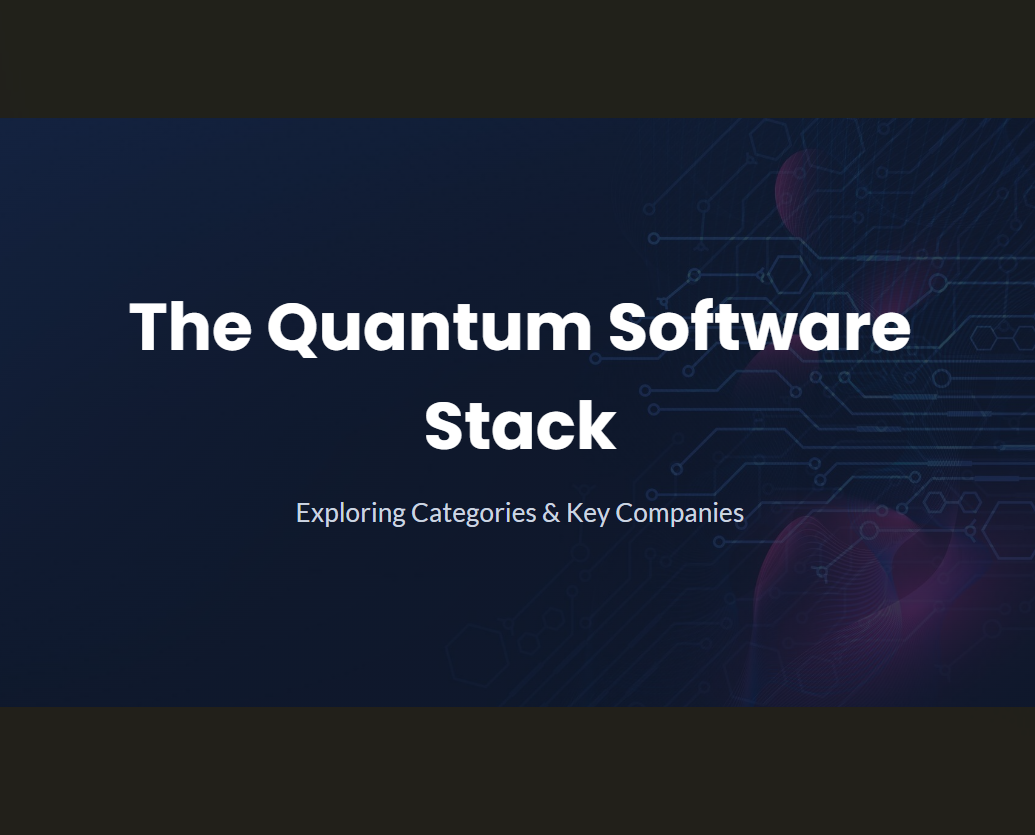 The Quantum Software Stack

Exploring Categories & Key Companies